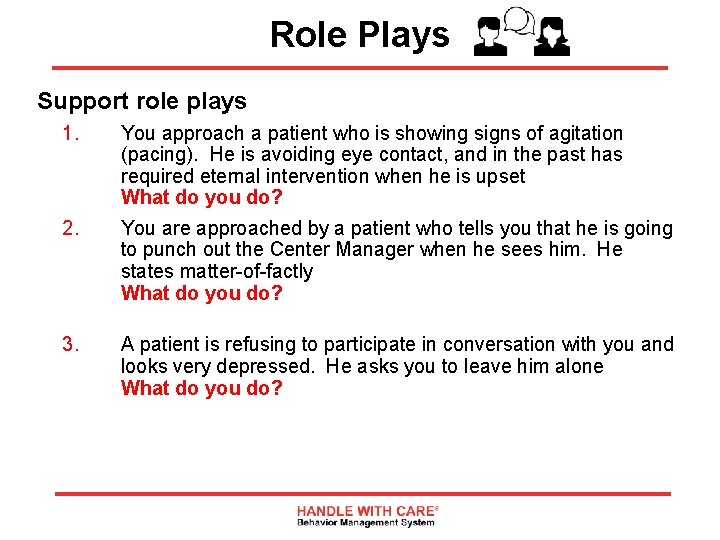 Role Plays

Support role plays

1. You approach a patient who is showing signs of agitation (pacing). He is avoiding eye contact, and in the past has required eternal intervention when he is upset
What do you do?

2. You are approached by a patient who tells you that he is going to punch out the Center Manager when he sees him. He states matter-of-factly
What do you do?

3. A patient is refusing to participate in conversation with you and looks very depressed. He asks you to leave him alone
What do you do?

HANDLE WITH CARE®
Behavior Management System